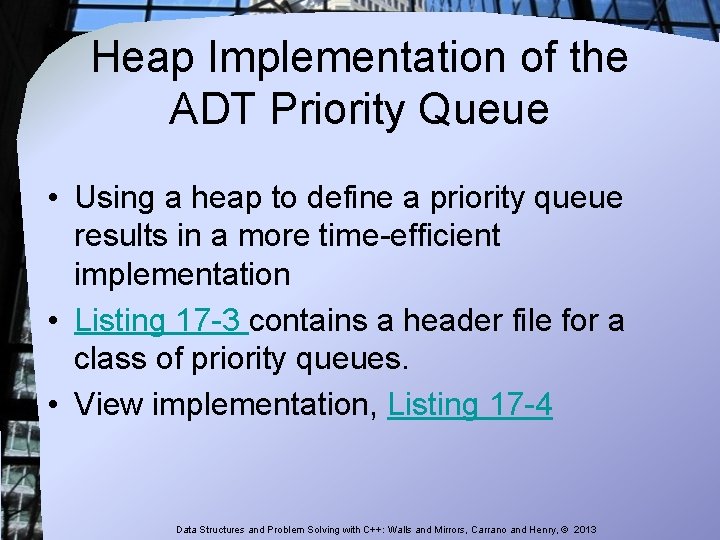 Heap Implementation of the ADT Priority Queue

• Using a heap to define a priority queue results in a more time-efficient implementation

• Listing 17-3 contains a header file for a class of priority queues.

• View implementation, Listing 17-4

Data Structures and Problem Solving with C++: Walls and Mirrors, Carrano and Henry, © 2013